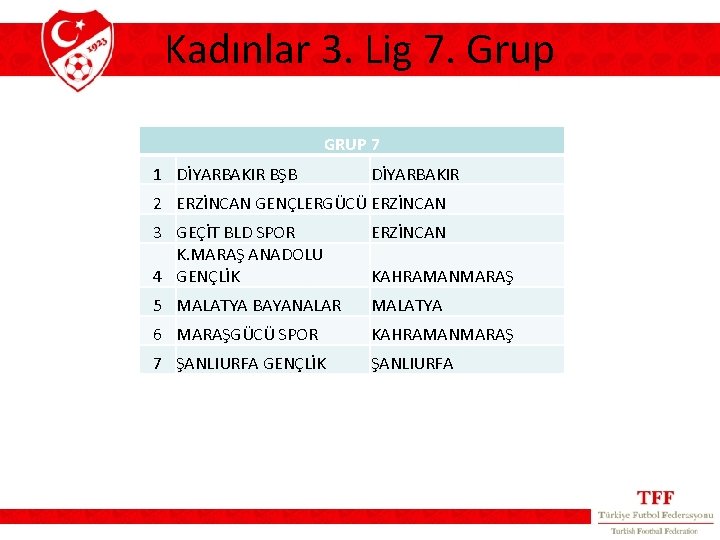 1923

Kadınlar 3. Lig 7. Grup

| GRUP 7 | | |
|---|---|---|
| 1 | DİYARBAKIR BŞB | DİYARBAKIR |
| 2 | ERZİNCAN GENÇLERGÜCÜ | ERZİNCAN |
| 3 | GEÇİT BLD SPOR | ERZİNCAN |
| 4 | K.MARAŞ ANADOLU GENÇLİK | KAHRAMANMARAŞ |
| 5 | MALATYA BAYANALAR | MALATYA |
| 6 | MARAŞGÜCÜ SPOR | KAHRAMANMARAŞ |
| 7 | ŞANLIURFA GENÇLİK | ŞANLIURFA |

TFF
Türkiye Futbol Federasyonu
Turkish Football Federation